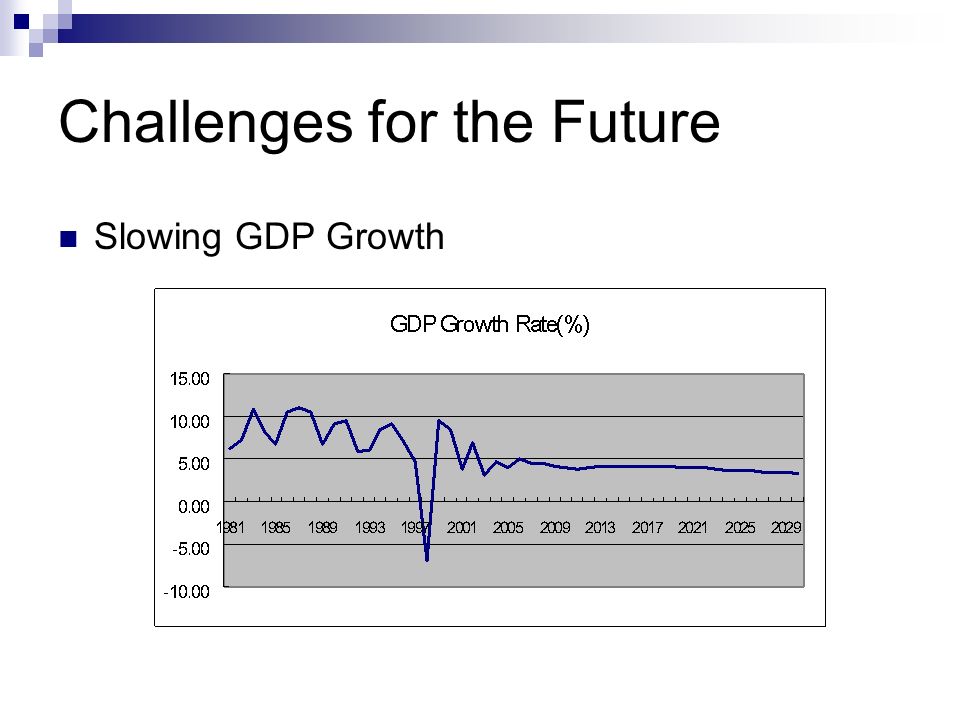 Challenges for the Future

Slowing GDP Growth

GDP Growth Rate(%)

15.00
10.00
5.00
0.00
-5.00
-10.00

1981 1985 1989 1993 1997 2001 2005 2009 2013 2017 2021 2025 2029